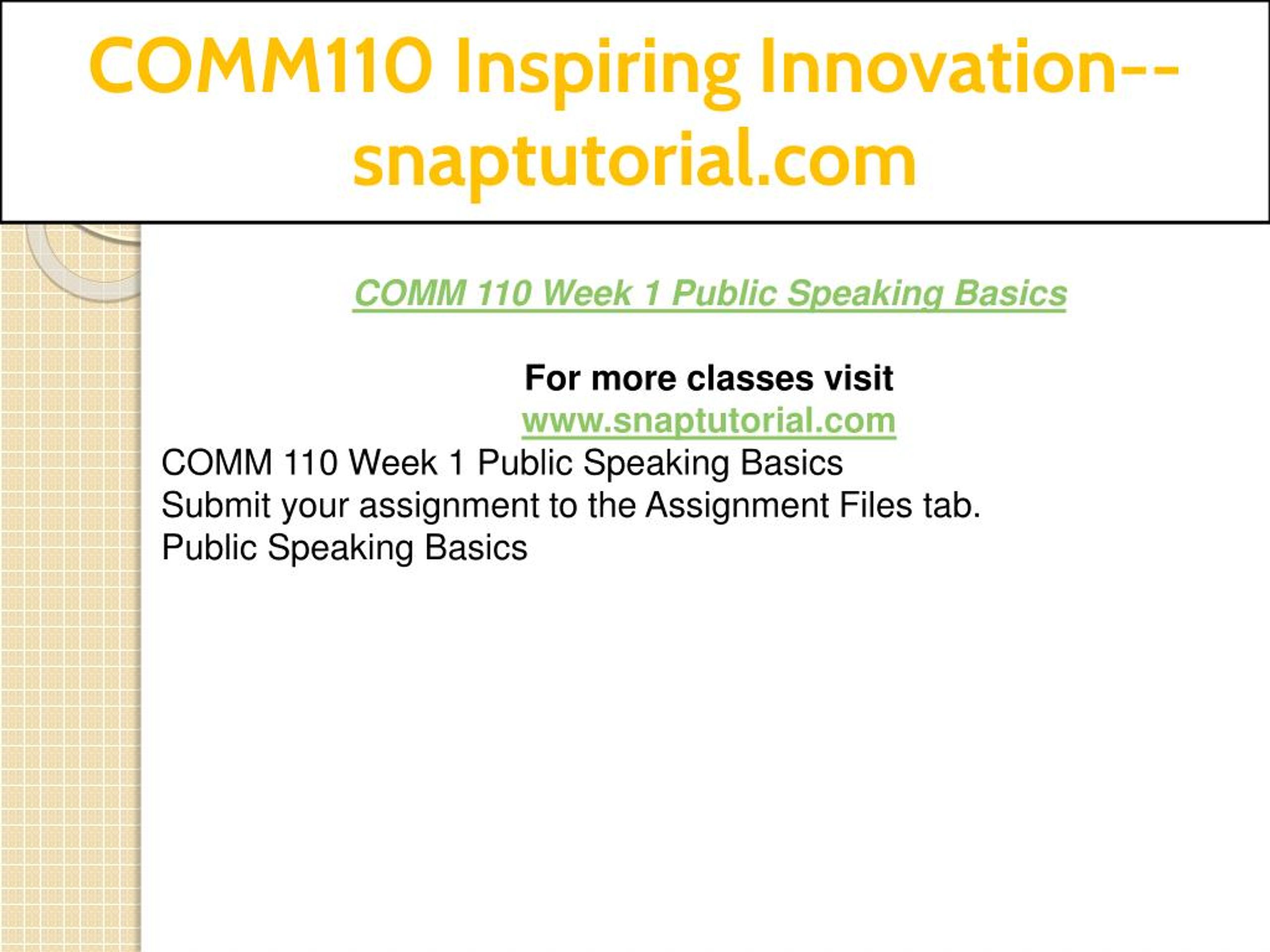 COMM110 Inspiring Innovation--snaptutorial.com

COMM 110 Week 1 Public Speaking Basics

For more classes visit
www.snaptutorial.com

COMM 110 Week 1 Public Speaking Basics
Submit your assignment to the Assignment Files tab.
Public Speaking Basics